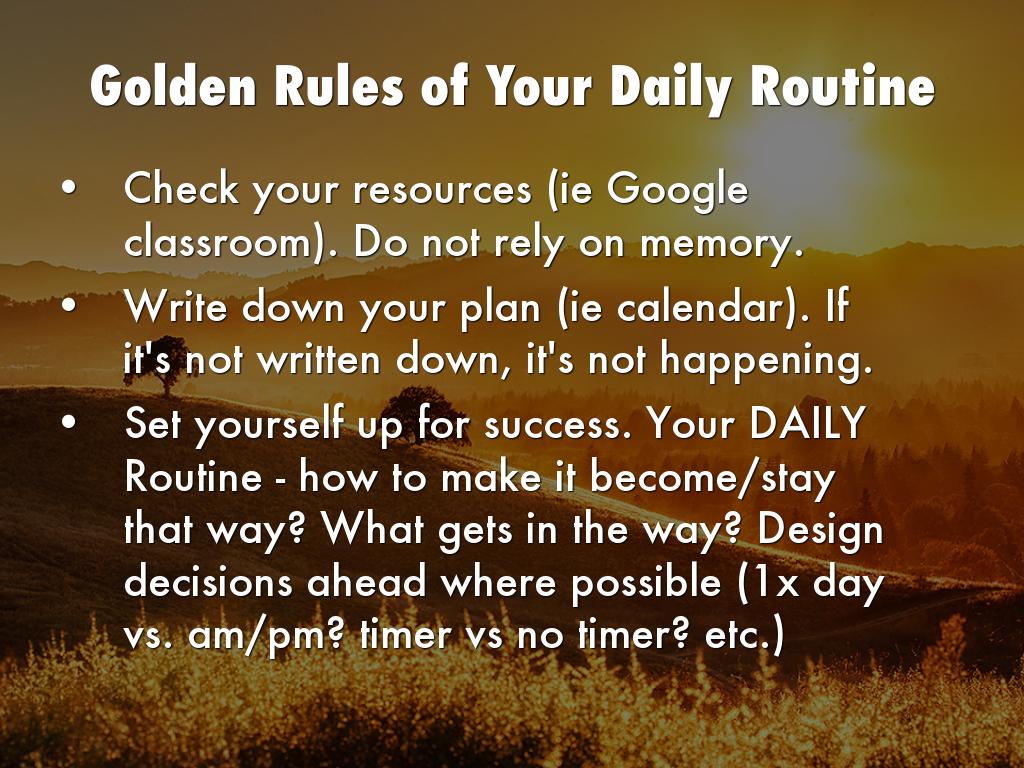 Golden Rules of Your Daily Routine

• Check your resources (ie Google classroom). Do not rely on memory.
• Write down your plan (ie calendar). If it's not written down, it's not happening.
• Set yourself up for success. Your DAILY Routine - how to make it become/stay that way? What gets in the way? Design decisions ahead where possible (1x day vs. am/pm? timer vs no timer? etc.)